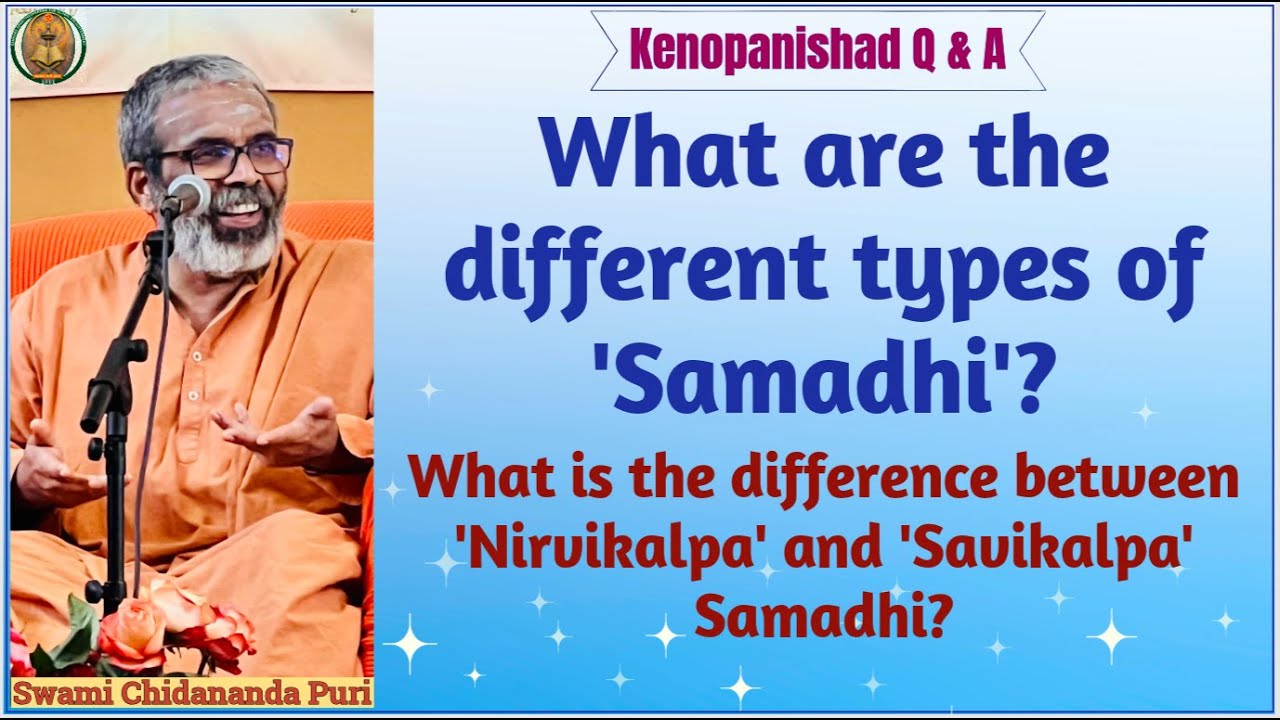 Kenopanishad Q & A

What are the different types of 'Samadhi'?

What is the difference between 'Nirvikalpa' and 'Savikalpa' Samadhi?

Swami Chidananda Puri